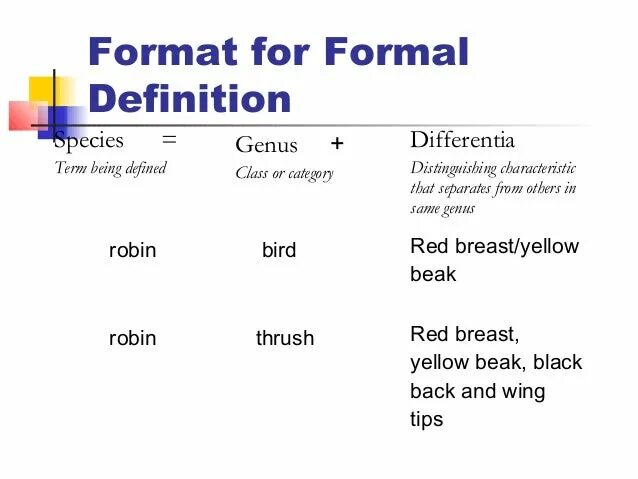 Format for Formal Definition

| Species = | Genus + | Differentia |
|---|---|---|
| Term being defined | Class or category | Distinguishing characteristic that separates from others in same genus |
| robin | bird | Red breast/yellow beak |
| robin | thrush | Red breast, yellow beak, black back and wing tips |